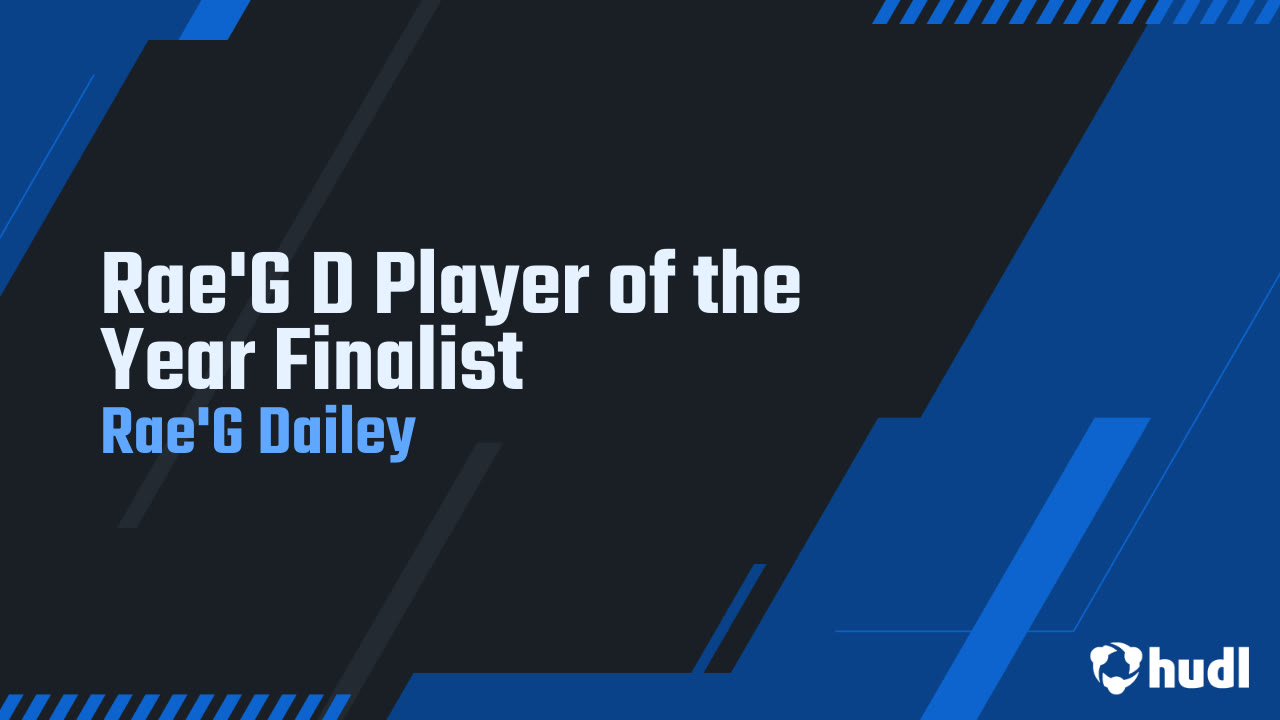 Rae'G D Player of the Year Finalist

Rae'G Dailey

hudl